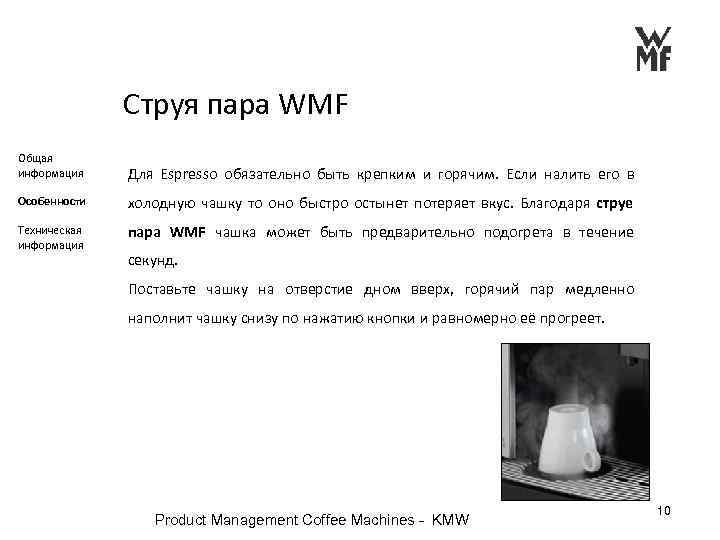 WMF

Струя пара WMF

Общая информация

Особенности

Техническая информация

Для Espresso обязательно быть крепким и горячим. Если налить его в холодную чашку то оно быстро остынет потеряет вкус. Благодаря струе пара WMF чашка может быть предварительно подогрета в течение секунд.

Поставьте чашку на отверстие дном вверх, горячий пар медленно наполнит чашку снизу по нажатию кнопки и равномерно её прогреет.

Product Management Coffee Machines - KMW

10